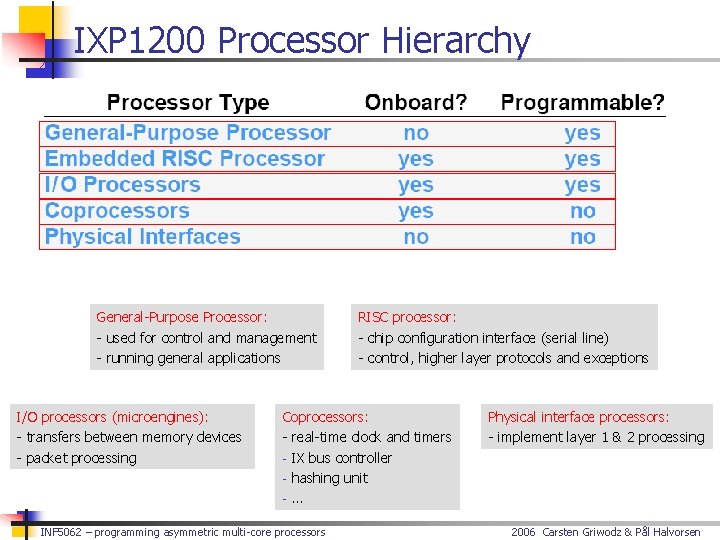 IXP1200 Processor Hierarchy

| Processor Type | Onboard? | Programmable? |
|---|---|---|
| General-Purpose Processor | no | yes |
| Embedded RISC Processor | yes | yes |
| I/O Processors | yes | yes |
| Coprocessors | yes | no |
| Physical Interfaces | no | no |

General-Purpose Processor:
- used for control and management
- running general applications

RISC processor:
- chip configuration interface (serial line)
- control, higher layer protocols and exceptions

I/O processors (microengines):
- transfers between memory devices
- packet processing

Coprocessors:
- real-time clock and timers
- IX bus controller
- hashing unit
- ...

Physical interface processors:
- implement layer 1 & 2 processing

INF5062 – programming asymmetric multi-core processors

2006 Carsten Griwodz & Pål Halvorsen